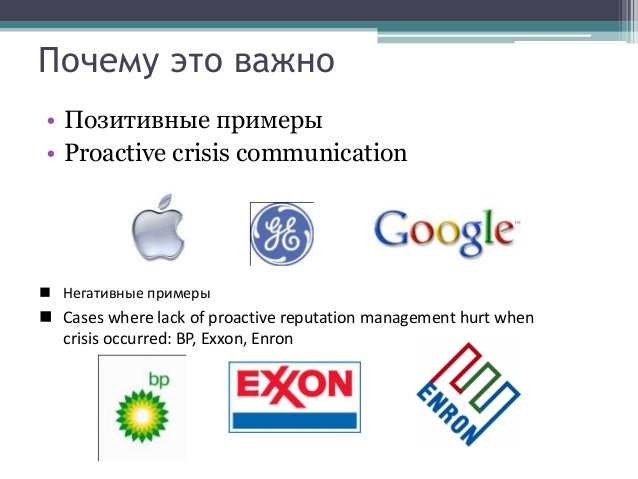 Почему это важно

• Позитивные примеры
• Proactive crisis communication

GE

Google

■ Негативные примеры
■ Cases where lack of proactive reputation management hurt when crisis occurred: BP, Exxon, Enron

bp

EXXON

ENRON